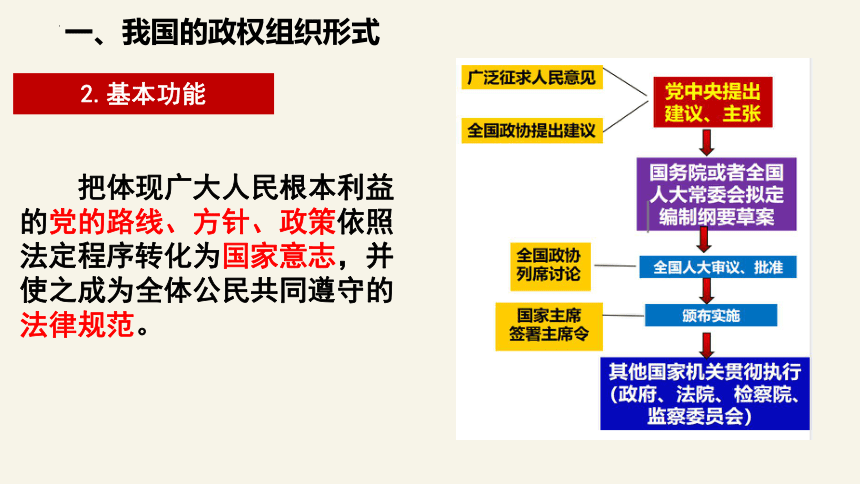 一、我国的政权组织形式

2. 基本功能

把体现广大人民根本利益的党的路线、方针、政策依照法定程序转化为国家意志，并使之成为全体公民共同遵守的法律规范。

广泛征求人民意见

全国政协提出建议

党中央提出建议、主张

国务院或者全国人大常委会拟定编制纲要草案

全国政协列席讨论

全国人大审议、批准

国家主席签署主席令

颁布实施

其他国家机关贯彻执行（政府、法院、检察院、监察委员会）